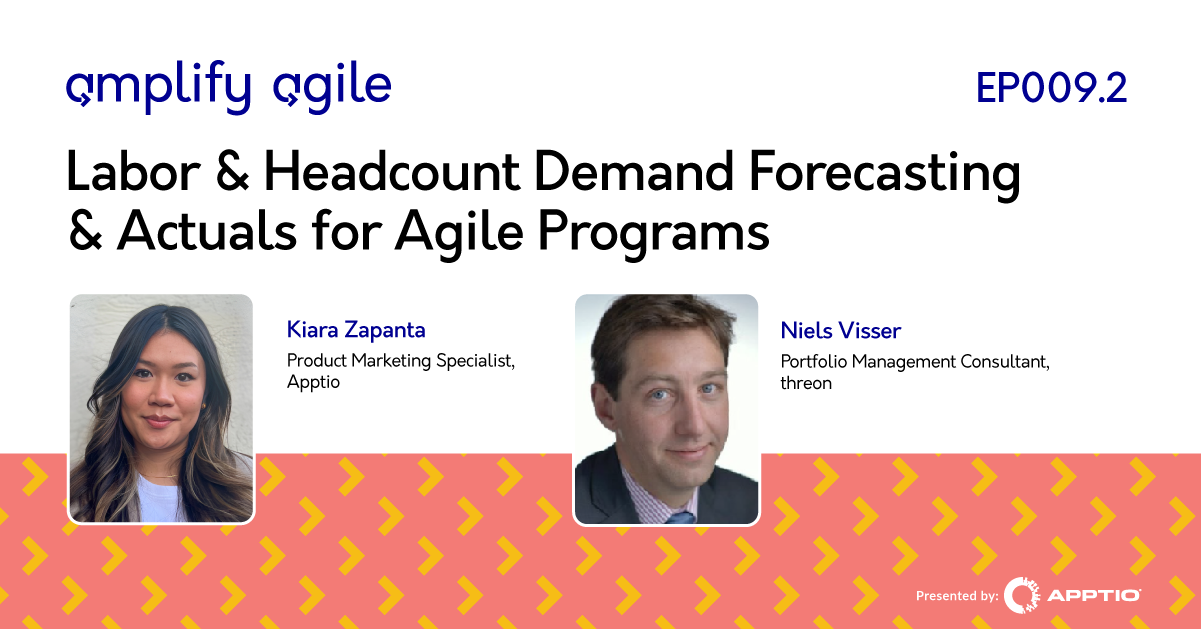 amplify agile

EP009.2

Labor & Headcount Demand Forecasting & Actuals for Agile Programs

Kiara Zapanta
Product Marketing Specialist, Apptio

Niels Visser
Portfolio Management Consultant, threon

Presented by: APPTIO